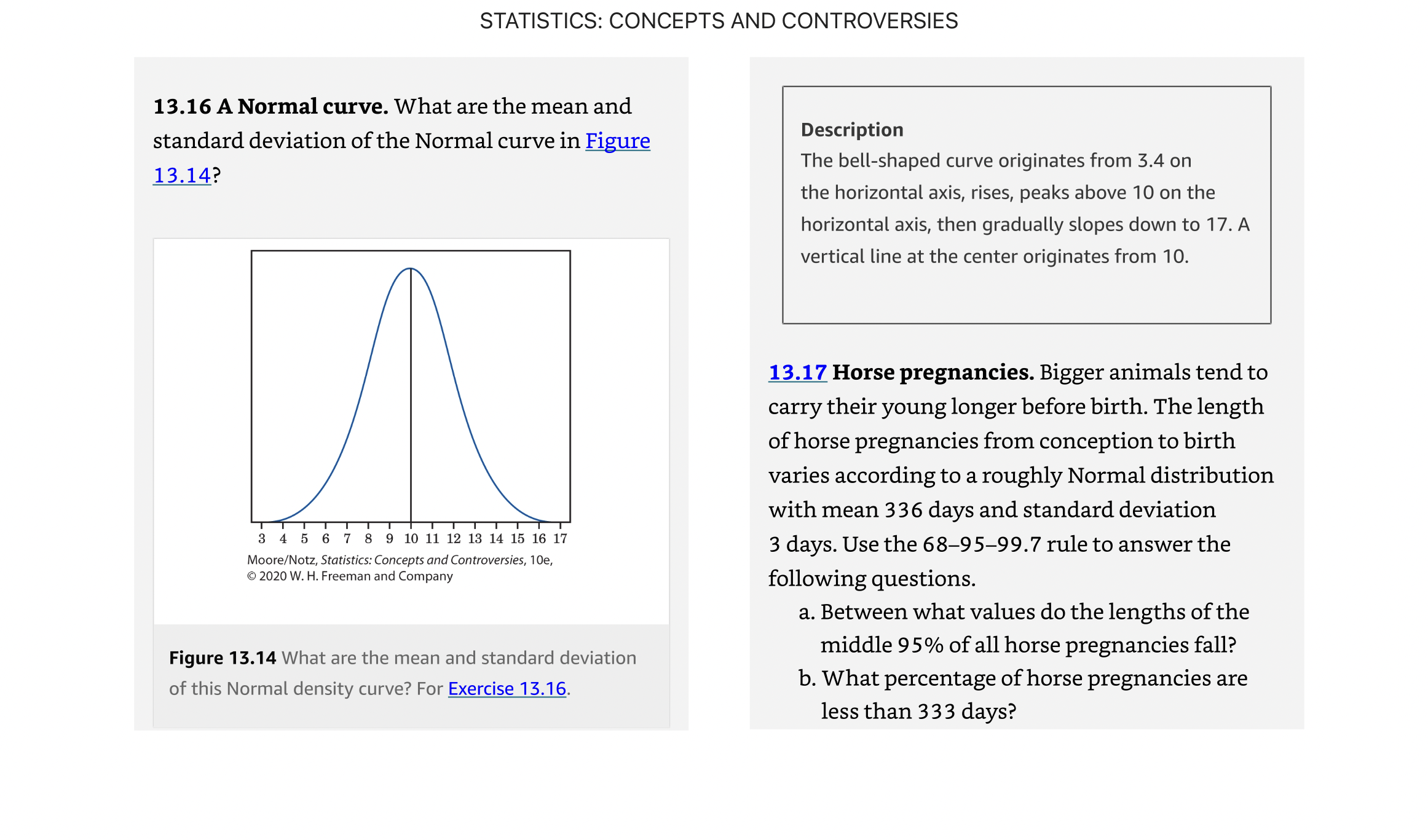 STATISTICS: CONCEPTS AND CONTROVERSIES

13.16 A Normal curve. What are the mean and standard deviation of the Normal curve in Figure 13.14?

3 4 5 6 7 8 9 10 11 12 13 14 15 16 17

Moore/Notz, Statistics: Concepts and Controversies, 10e, © 2020 W. H. Freeman and Company

Figure 13.14 What are the mean and standard deviation of this Normal density curve? For Exercise 13.16.

Description
The bell-shaped curve originates from 3.4 on the horizontal axis, rises, peaks above 10 on the horizontal axis, then gradually slopes down to 17. A vertical line at the center originates from 10.

13.17 Horse pregnancies. Bigger animals tend to carry their young longer before birth. The length of horse pregnancies from conception to birth varies according to a roughly Normal distribution with mean 336 days and standard deviation 3 days. Use the 68–95–99.7 rule to answer the following questions.

a. Between what values do the lengths of the middle 95% of all horse pregnancies fall?
b. What percentage of horse pregnancies are less than 333 days?